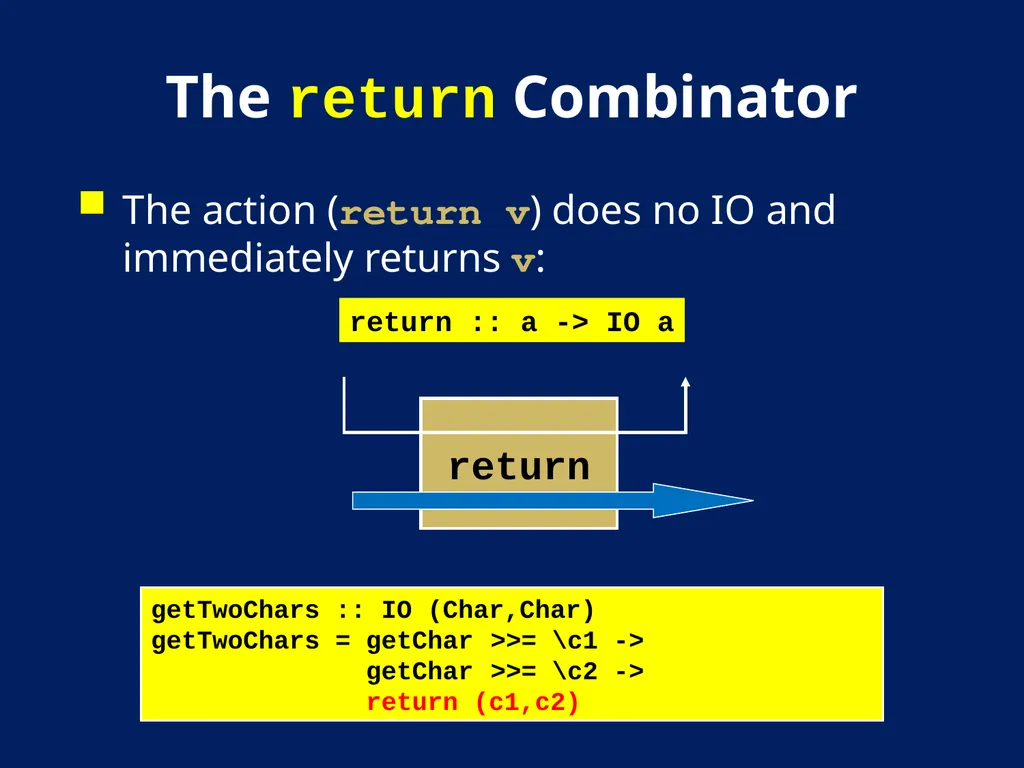 The return Combinator

The action (return v) does no IO and immediately returns v:

return :: a -> IO a

return

getTwoChars :: IO (Char,Char)
getTwoChars = getChar >>= \c1 ->
              getChar >>= \c2 ->
              return (c1,c2)